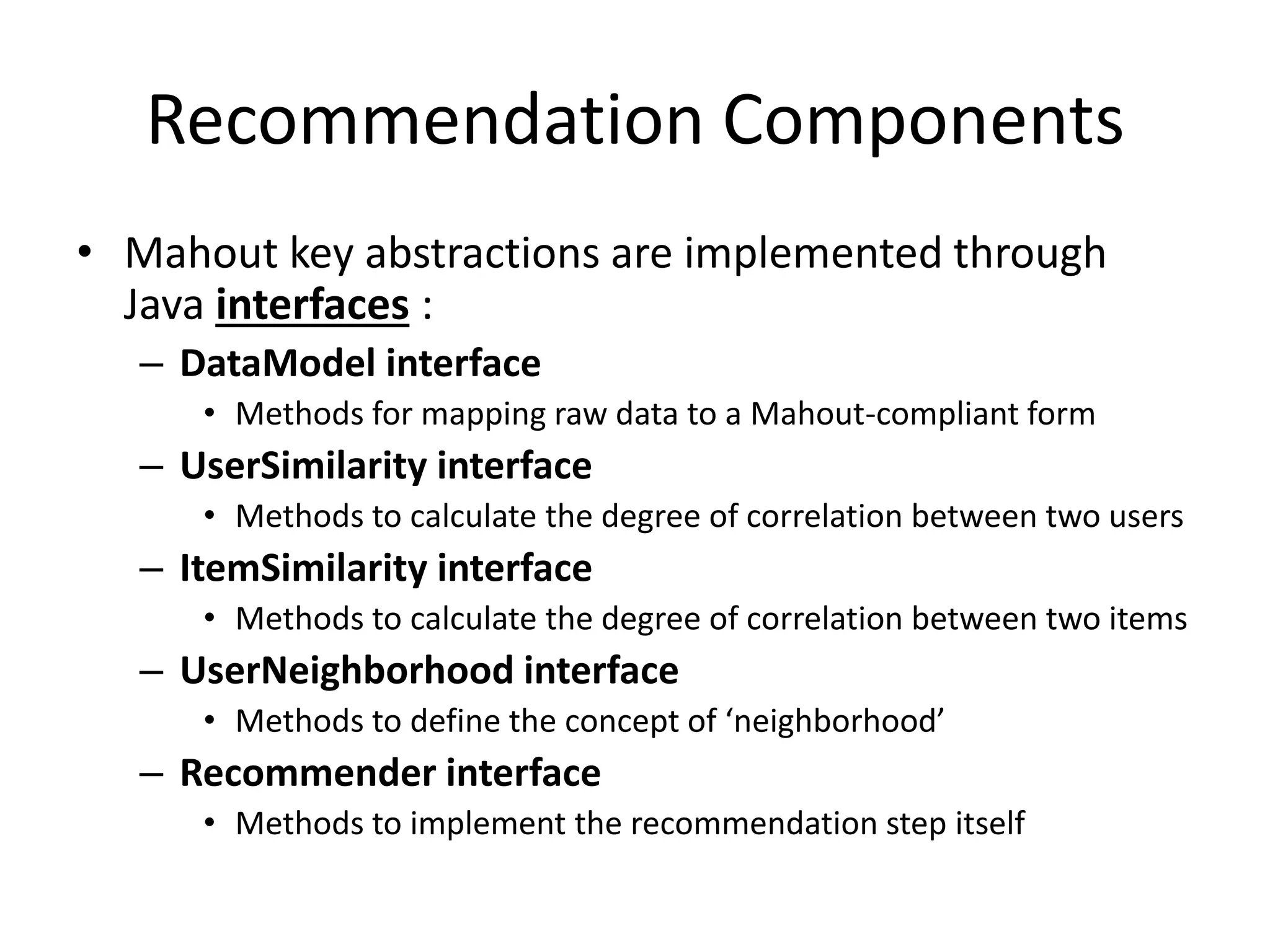 Recommendation Components

• Mahout key abstractions are implemented through Java interfaces :

– DataModel interface

• Methods for mapping raw data to a Mahout-compliant form

– UserSimilarity interface

• Methods to calculate the degree of correlation between two users

– ItemSimilarity interface

• Methods to calculate the degree of correlation between two items

– UserNeighborhood interface

• Methods to define the concept of ‘neighborhood’

– Recommender interface

• Methods to implement the recommendation step itself